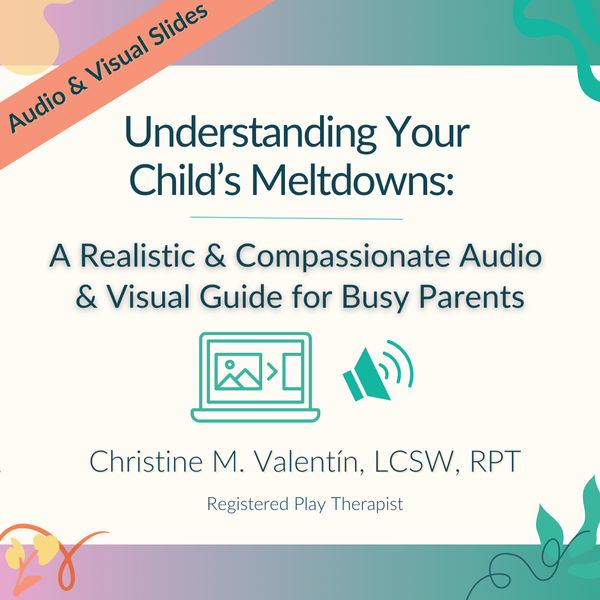 Audio & Visual Slides

Understanding Your Child's Meltdowns:

A Realistic & Compassionate Audio & Visual Guide for Busy Parents

Christine M. Valentín, LCSW, RPT

Registered Play Therapist